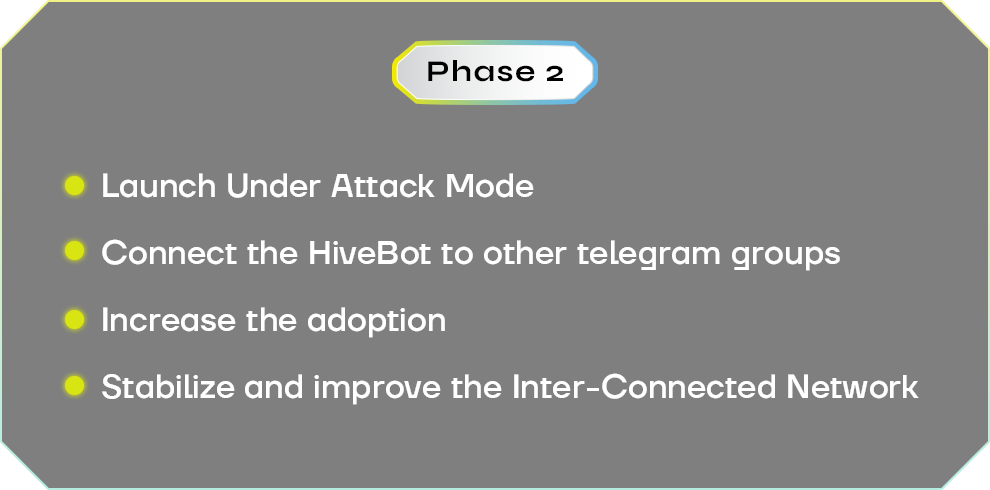 Phase 2

Launch Under Attack Mode

Connect the HiveBot to other telegram groups

Increase the adoption

Stabilize and improve the Inter-Connected Network